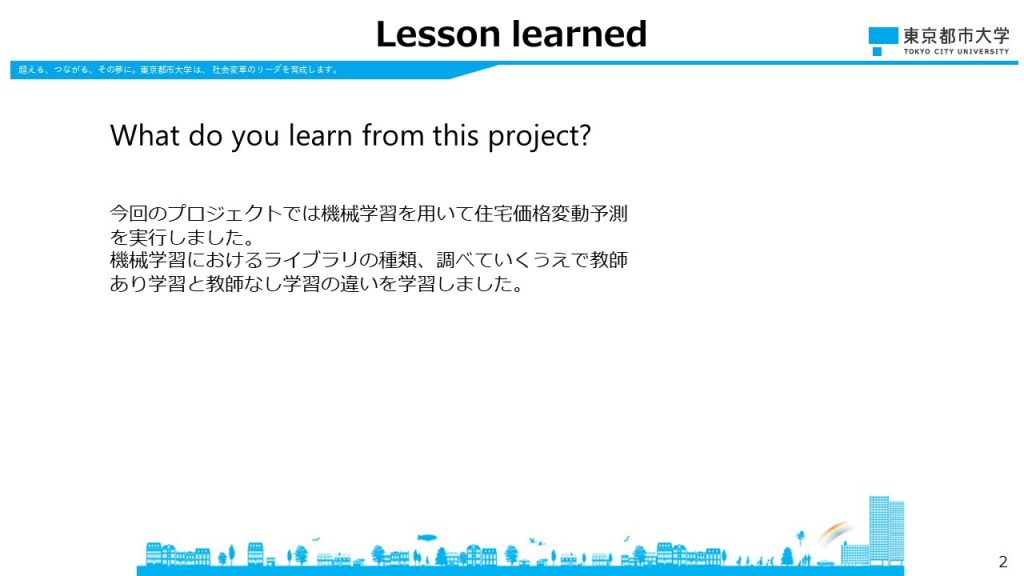 Lesson learned

東京都市大学
TOKYO CITY UNIVERSITY

超える、つながる、その夢に。東京都市大学は、社会変革のリーダを育成します。

What do you learn from this project?

今回のプロジェクトでは機械学習を用いて住宅価格変動予測を実行しました。
機械学習におけるライブラリの種類、調べていくうえで教師あり学習と教師なし学習の違いを学習しました。

2